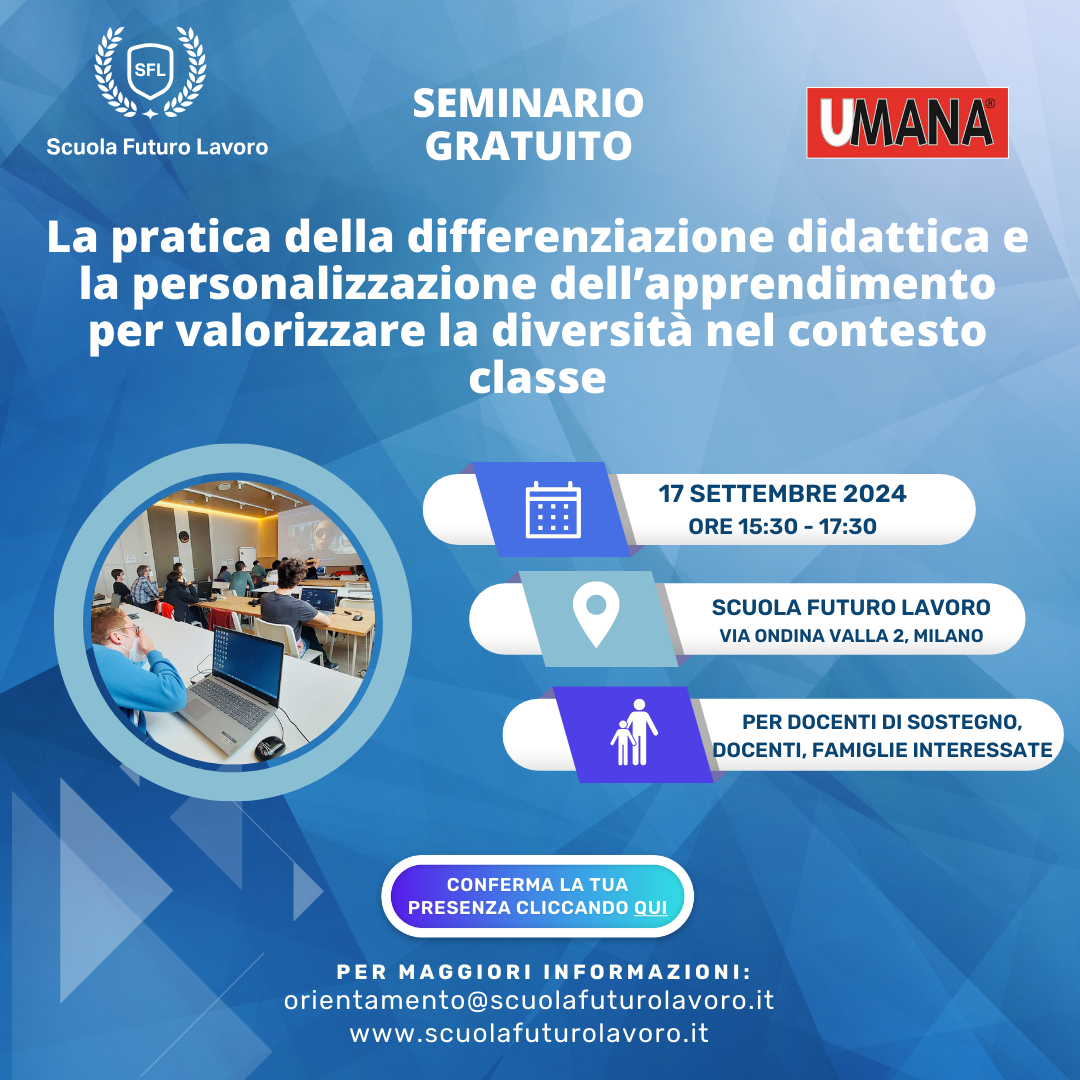 SFL
Scuola Futuro Lavoro

SEMINARIO GRATUITO

UMANA®

La pratica della differenziazione didattica e la personalizzazione dell'apprendimento per valorizzare la diversità nel contesto classe

17 SETTEMBRE 2024
ORE 15:30 - 17:30

SCUOLA FUTURO LAVORO
VIA ONDINA VALLA 2, MILANO

PER DOCENTI DI SOSTEGNO, DOCENTI, FAMIGLIE INTERESSATE

CONFERMA LA TUA PRESENZA CLICCANDO QUI

PER MAGGIORI INFORMAZIONI:
orientamento@scuolafuturolavoro.it
www.scuolafuturolavoro.it